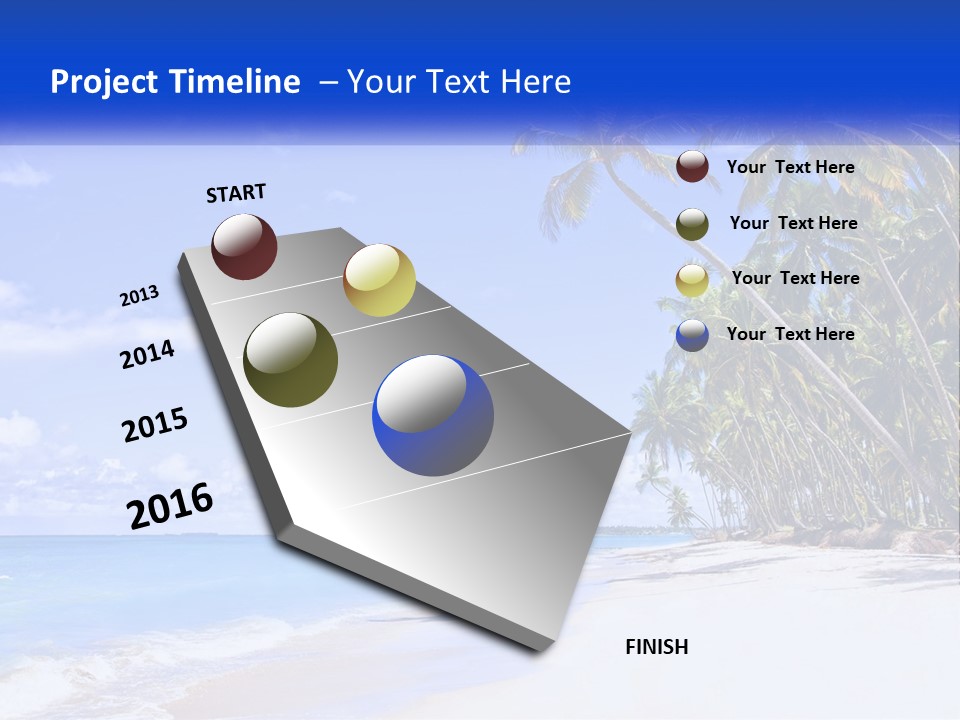 Project Timeline – Your Text Here

START

2013

2014

2015

2016

Your Text Here

Your Text Here

Your Text Here

Your Text Here

FINISH